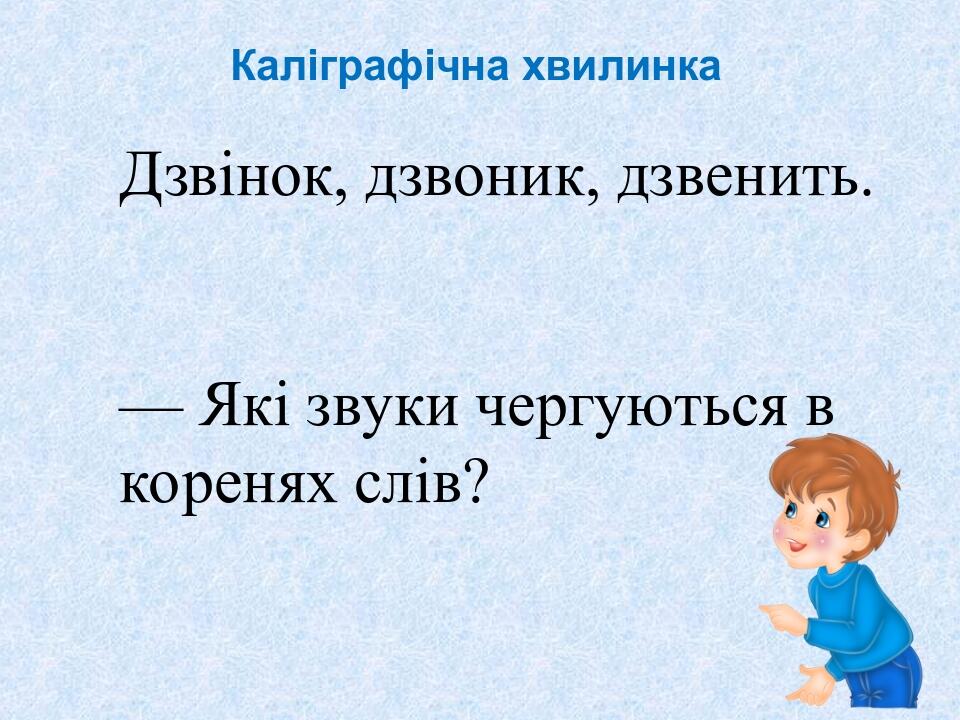 Каліграфічна хвилинка

Дзвінок, дзвоник, дзвенить.

— Які звуки чергуються в коренях слів?